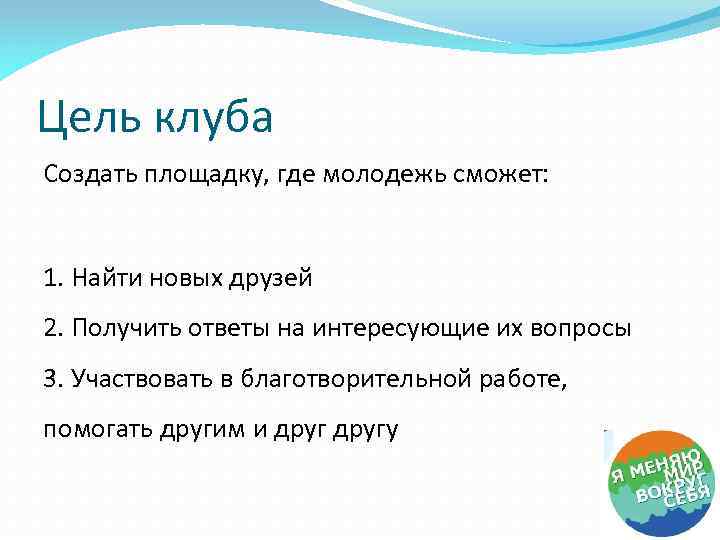 Цель клуба

Создать площадку, где молодежь сможет:

1. Найти новых друзей

2. Получить ответы на интересующие их вопросы

3. Участвовать в благотворительной работе, помогать другим и друг другу

Я МЕНЯЮ МИР ВОКРУГ СЕБЯ